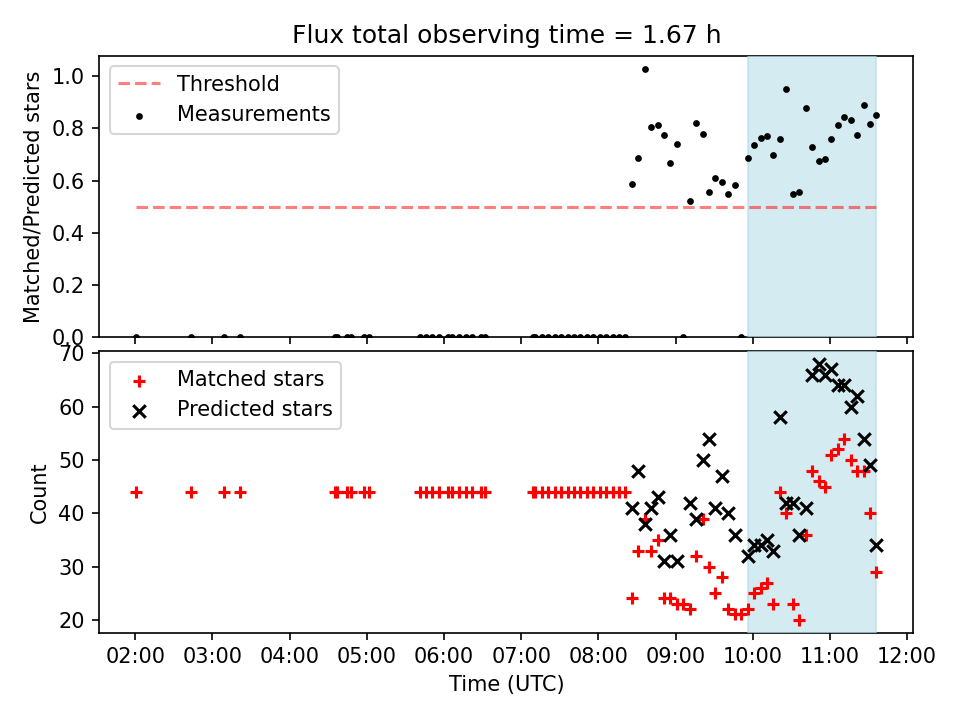 Flux total observing time = 1.67 h

Threshold
Measurements

Matched/Predicted stars

1.0
0.8
0.6
0.4
0.2
0.0

Matched stars
Predicted stars

Count

70
60
50
40
30
20

02:00 03:00 04:00 05:00 06:00 07:00 08:00 09:00 10:00 11:00 12:00

Time (UTC)